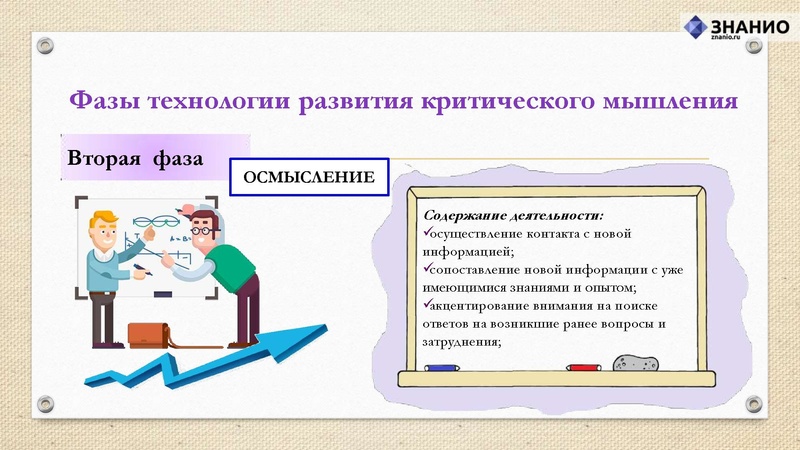 ЗНАНИО
znanio.ru

Фазы технологии развития критического мышления

Вторая фаза

ОСМЫСЛЕНИЕ

Содержание деятельности:
✓осуществление контакта с новой информацией;
✓сопоставление новой информации с уже имеющимися знаниями и опытом;
✓акцентирование внимания на поиске ответов на возникшие ранее вопросы и затруднения;